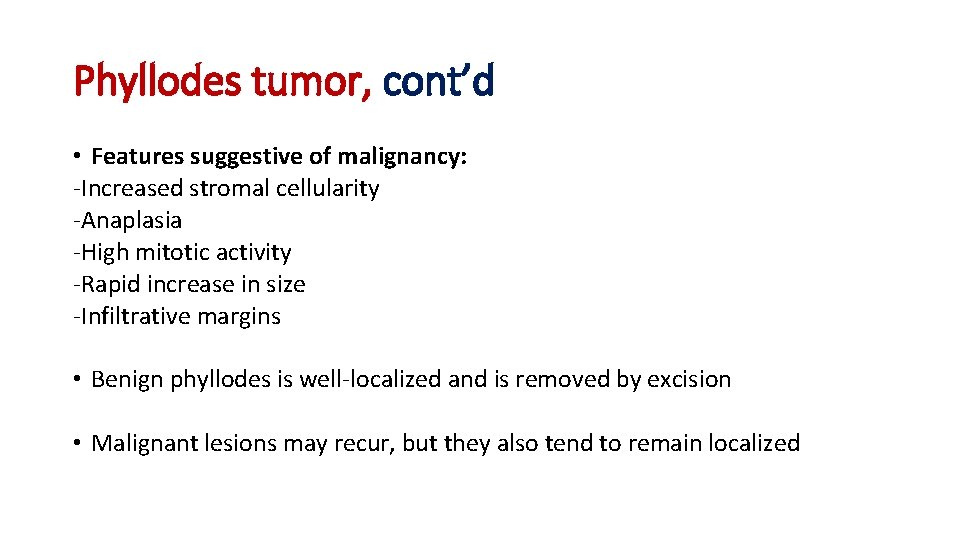 Phyllodes tumor, cont'd

• Features suggestive of malignancy:
-Increased stromal cellularity
-Anaplasia
-High mitotic activity
-Rapid increase in size
-Infiltrative margins

• Benign phyllodes is well-localized and is removed by excision

• Malignant lesions may recur, but they also tend to remain localized